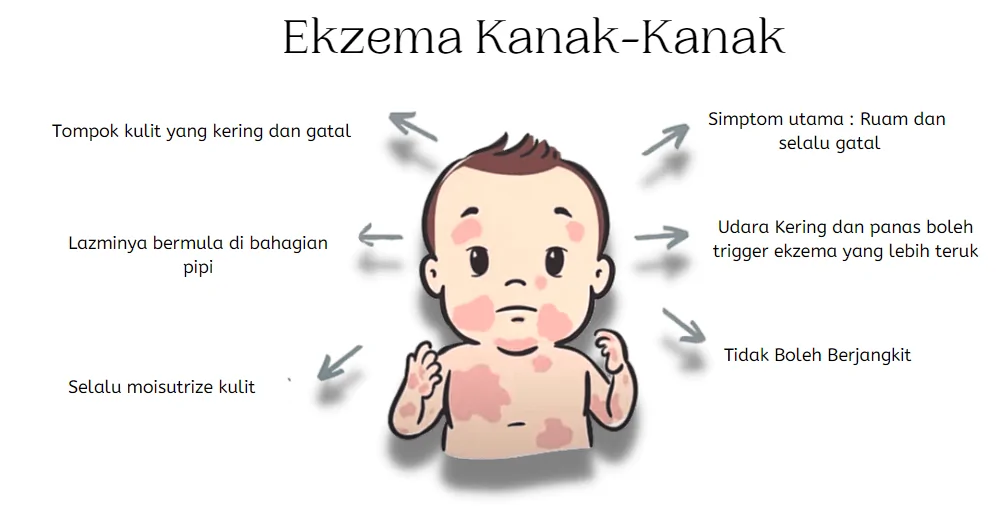 Ekzema Kanak-Kanak

Tompok kulit yang kering dan gatal

Lazminya bermula di bahagian pipi

Selalu moisutrize kulit

Simptom utama : Ruam dan selalu gatal

Udara Kering dan panas boleh trigger ekzema yang lebih teruk

Tidak Boleh Berjangkit